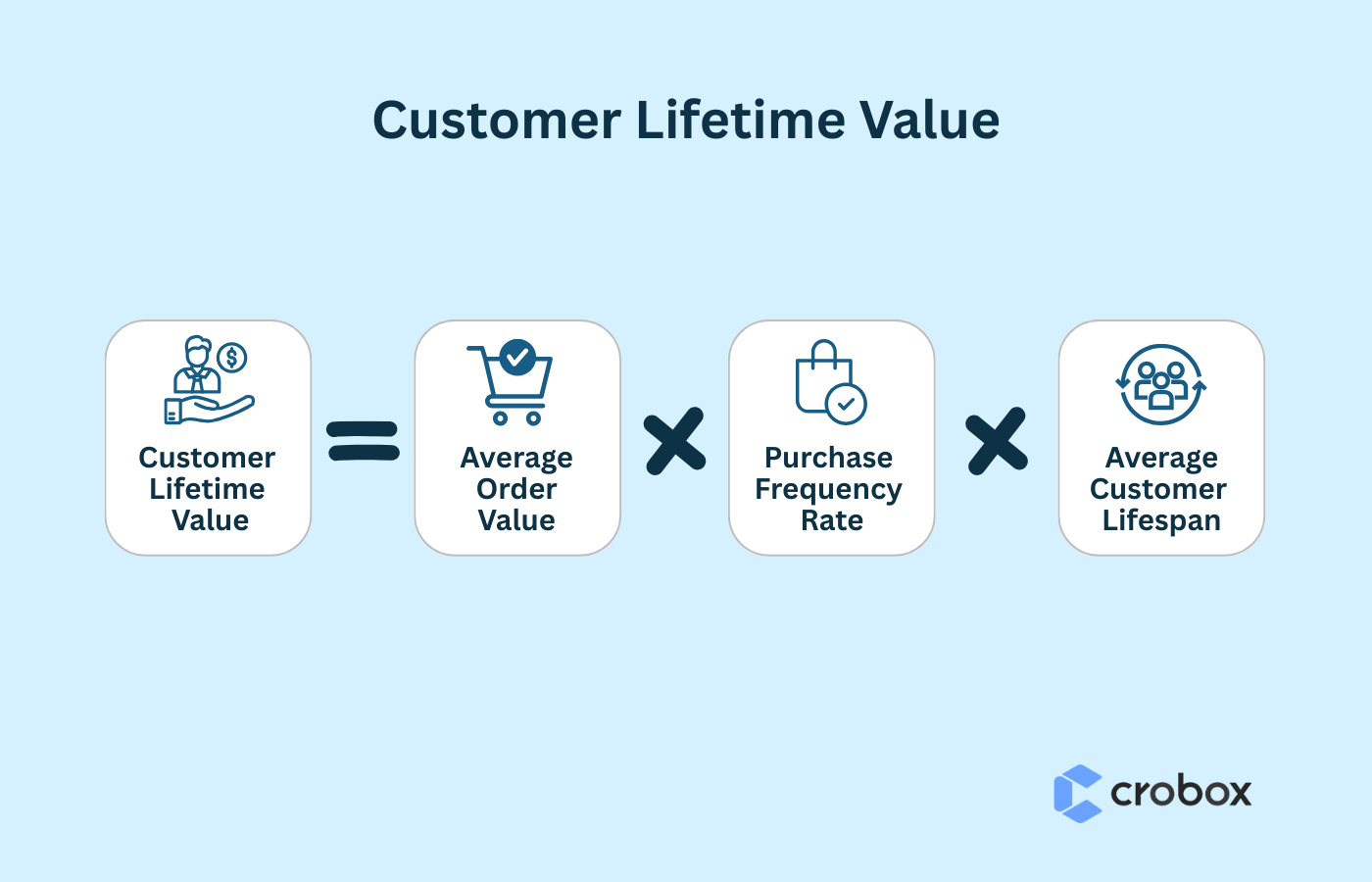 Customer Lifetime Value

Customer Lifetime Value = Average Order Value × Purchase Frequency Rate × Average Customer Lifespan

crobox